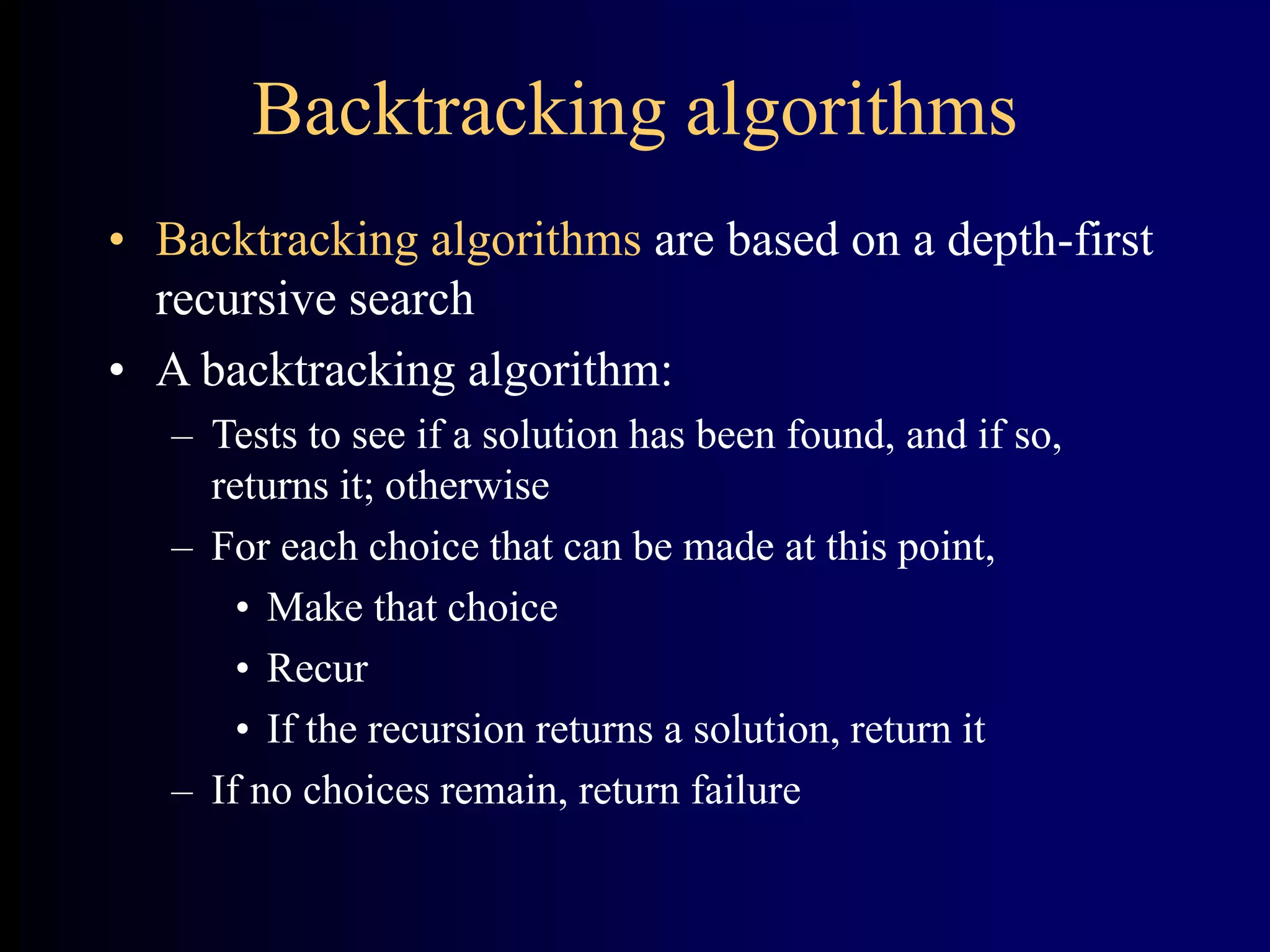 Backtracking algorithms

• Backtracking algorithms are based on a depth-first recursive search
• A backtracking algorithm:
– Tests to see if a solution has been found, and if so, returns it; otherwise
– For each choice that can be made at this point,
• Make that choice
• Recur
• If the recursion returns a solution, return it
– If no choices remain, return failure